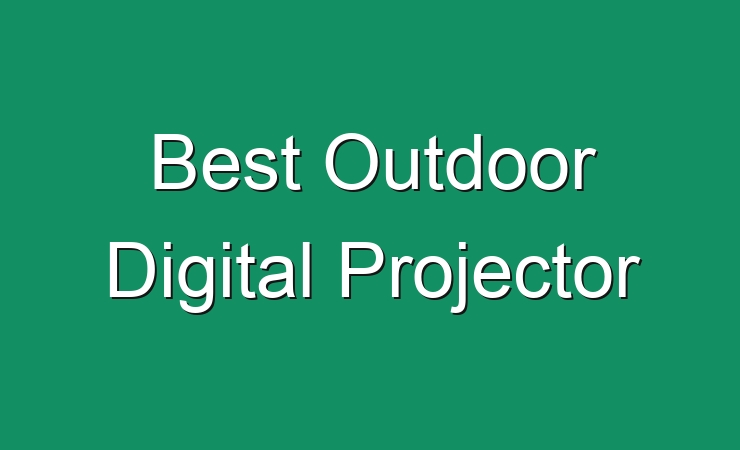 Best Outdoor Digital Projector